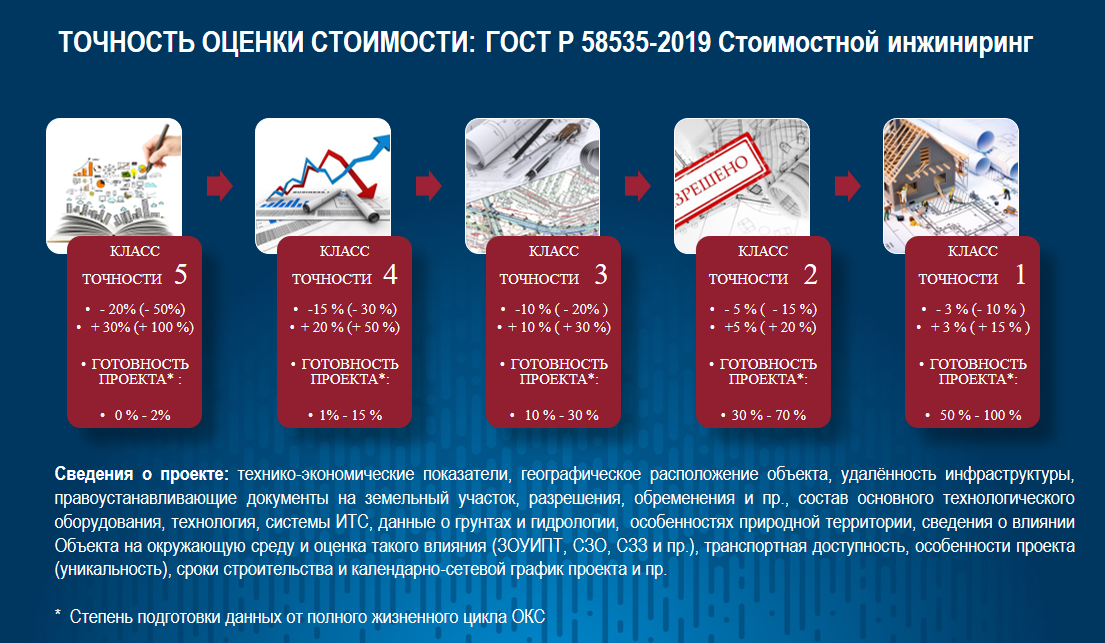 ТОЧНОСТЬ ОЦЕНКИ СТОИМОСТИ: ГОСТ Р 58535-2019 Стоимостной инжиниринг

ЗРЕШЕНО

КЛАСС ТОЧНОСТИ 5
• - 20% (- 50%)
• + 30% (+ 100 %)
• ГОТОВНОСТЬ ПРОЕКТА* :
• 0 % - 2%

КЛАСС ТОЧНОСТИ 4
• -15 % (- 30 %)
• + 20 % (+ 50 %)
• ГОТОВНОСТЬ ПРОЕКТА*:
• 1% - 15 %

КЛАСС ТОЧНОСТИ 3
• -10 % ( - 20% )
• + 10 % ( + 30 %)
• ГОТОВНОСТЬ ПРОЕКТА*:
• 10 % - 30 %

КЛАСС ТОЧНОСТИ 2
• - 5 % ( - 15 %)
• +5 % ( + 20 %)
• ГОТОВНОСТЬ ПРОЕКТА*:
• 30 % - 70 %

КЛАСС ТОЧНОСТИ 1
• - 3 % (- 10 % )
• + 3 % ( + 15 % )
• ГОТОВНОСТЬ ПРОЕКТА*:
• 50 % - 100 %

Сведения о проекте: технико-экономические показатели, географическое расположение объекта, удалённость инфраструктуры, правоустанавливающие документы на земельный участок, разрешения, обременения и пр., состав основного технологического оборудования, технология, системы ИТС, данные о грунтах и гидрологии, особенностях природной территории, сведения о влиянии Объекта на окружающую среду и оценка такого влияния (ЗОУИПТ, СЗО, СЗЗ и пр.), транспортная доступность, особенности проекта (уникальность), сроки строительства и календарно-сетевой график проекта и пр.

* Степень подготовки данных от полного жизненного цикла ОКС